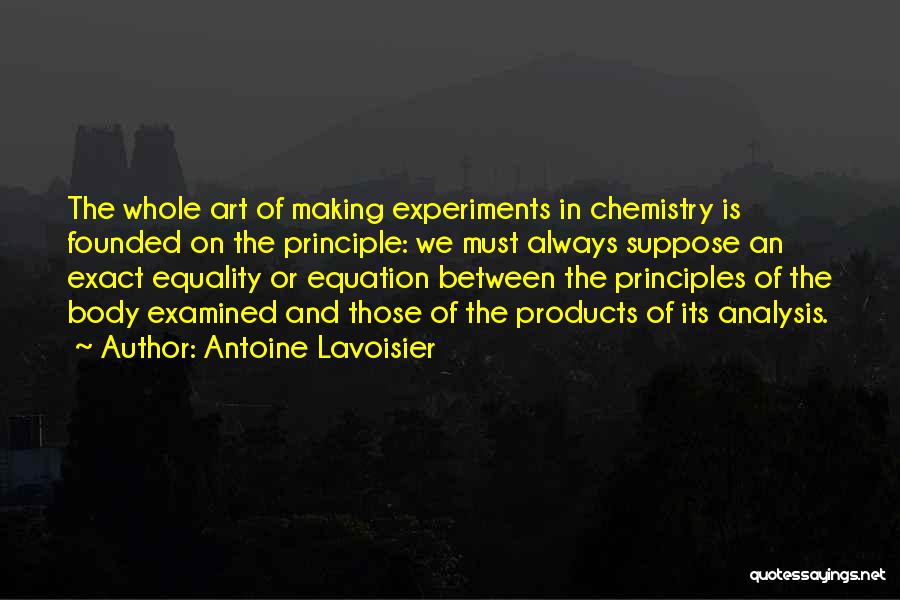 The whole art of making experiments in chemistry is founded on the principle: we must always suppose an exact equality or equation between the principles of the body examined and those of the products of its analysis.

~ Author: Antoine Lavoisier

quotessayings.net